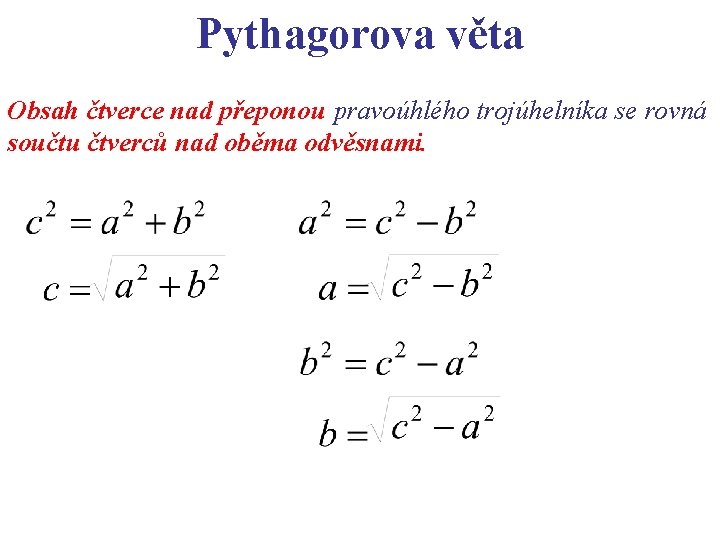 Pythagorova věta

Obsah čtverce nad přeponou pravoúhlého trojúhelníka se rovná součtu čtverců nad oběma odvěsnami.

$c^2 = a^2 + b^2$

$c = \sqrt{a^2 + b^2}$

$a^2 = c^2 - b^2$

$a = \sqrt{c^2 - b^2}$

$b^2 = c^2 - a^2$

$b = \sqrt{c^2 - a^2}$